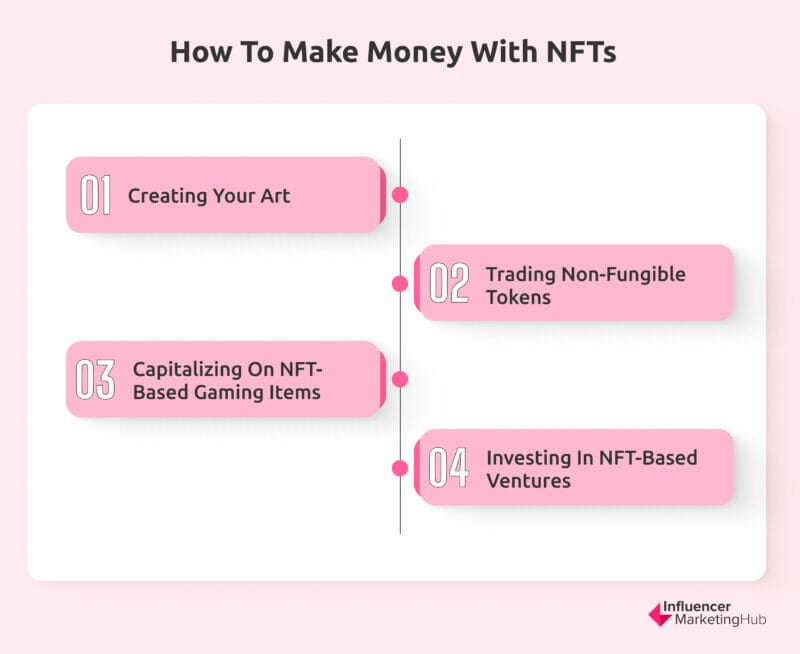 How To Make Money With NFTs

01 Creating Your Art

02 Trading Non-Fungible Tokens

03 Capitalizing On NFT-Based Gaming Items

04 Investing In NFT-Based Ventures

Influencer MarketingHub